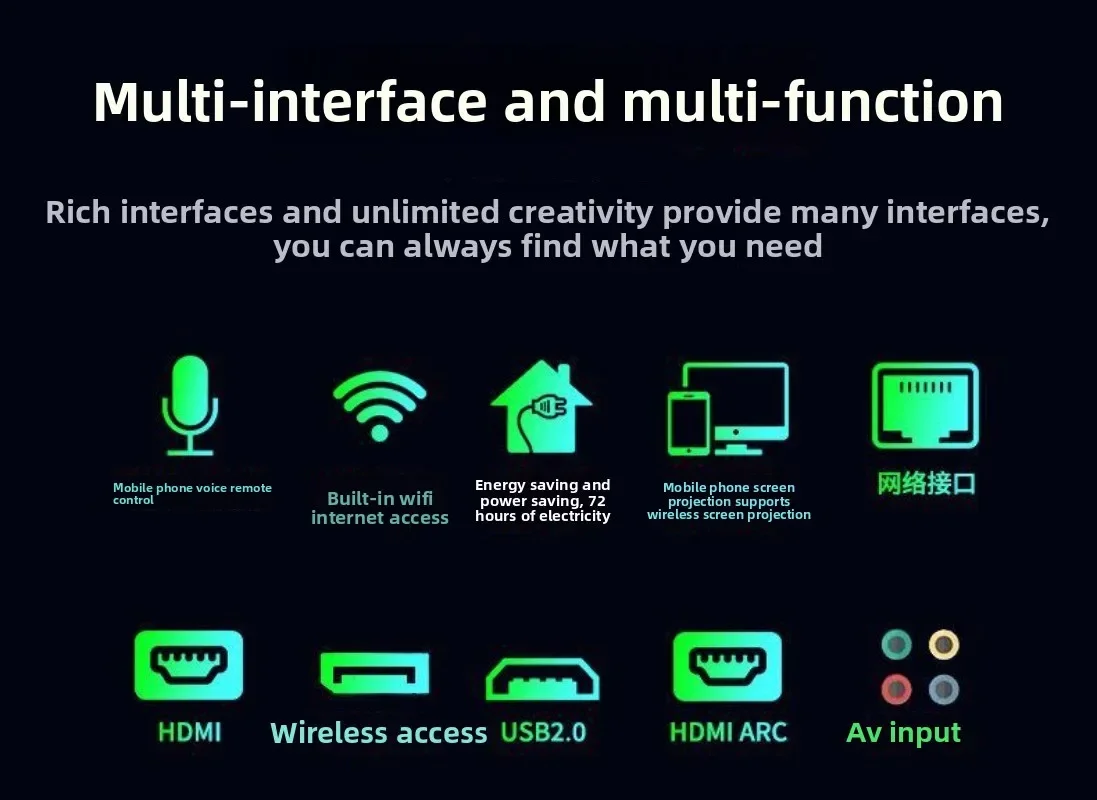 Multi-interface and multi-function

Rich interfaces and unlimited creativity provide many interfaces, you can always find what you need

Mobile phone voice remote control

Built-in wifi internet access

Energy saving and power saving, 72 hours of electricity

Mobile phone screen projection supports wireless screen projection

网络接口

HDMI

Wireless access

USB2.0

HDMI ARC

Av input